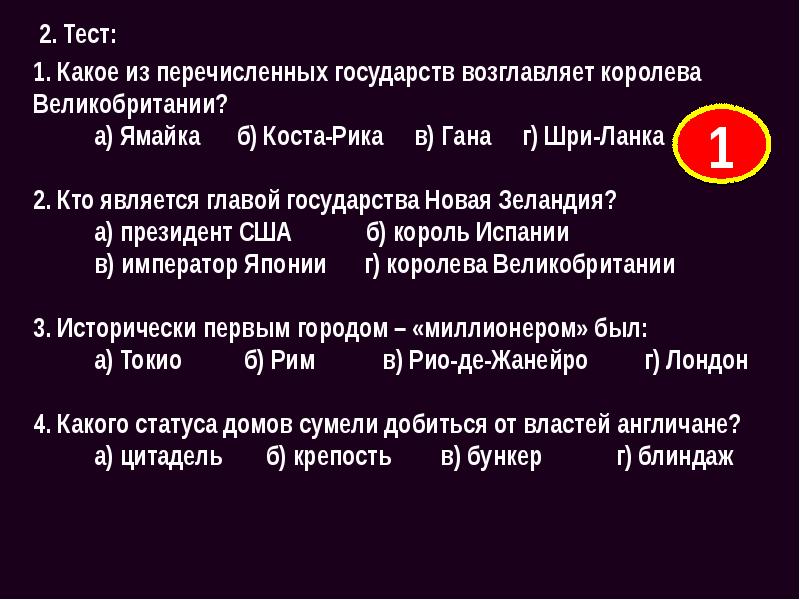 2. Тест:

1. Какое из перечисленных государств возглавляет королева Великобритании?

а) Ямайка б) Коста-Рика в) Гана г) Шри-Ланка

1

2. Кто является главой государства Новая Зеландия?

а) президент США б) король Испании

в) император Японии г) королева Великобритании

3. Исторически первым городом – «миллионером» был:

а) Токио б) Рим в) Рио-де-Жанейро г) Лондон

4. Какого статуса домов сумели добиться от властей англичане?

а) цитадель б) крепость в) бункер г) блиндаж